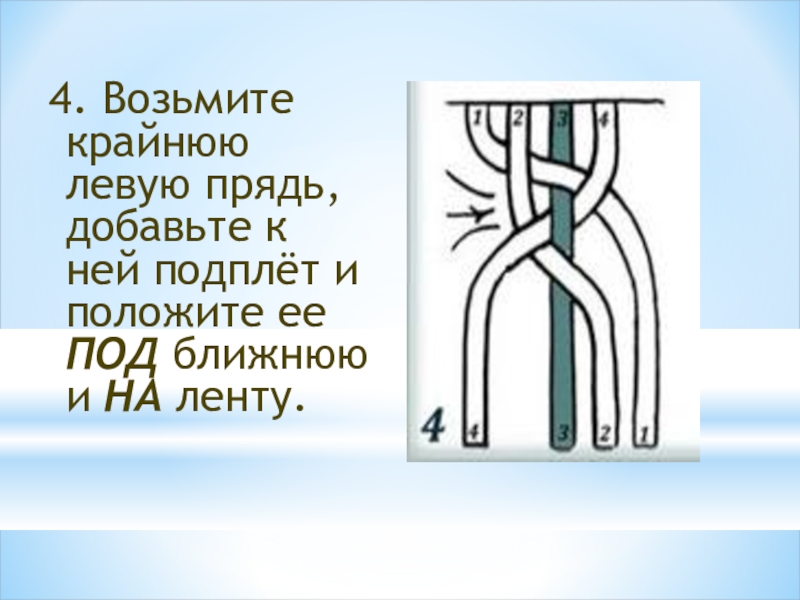 4. Возьмите крайнюю левую прядь, добавьте к ней подплёт и положите ее ПОД ближнюю и НА ленту.

1 2 3 4

4

4 3 2 1